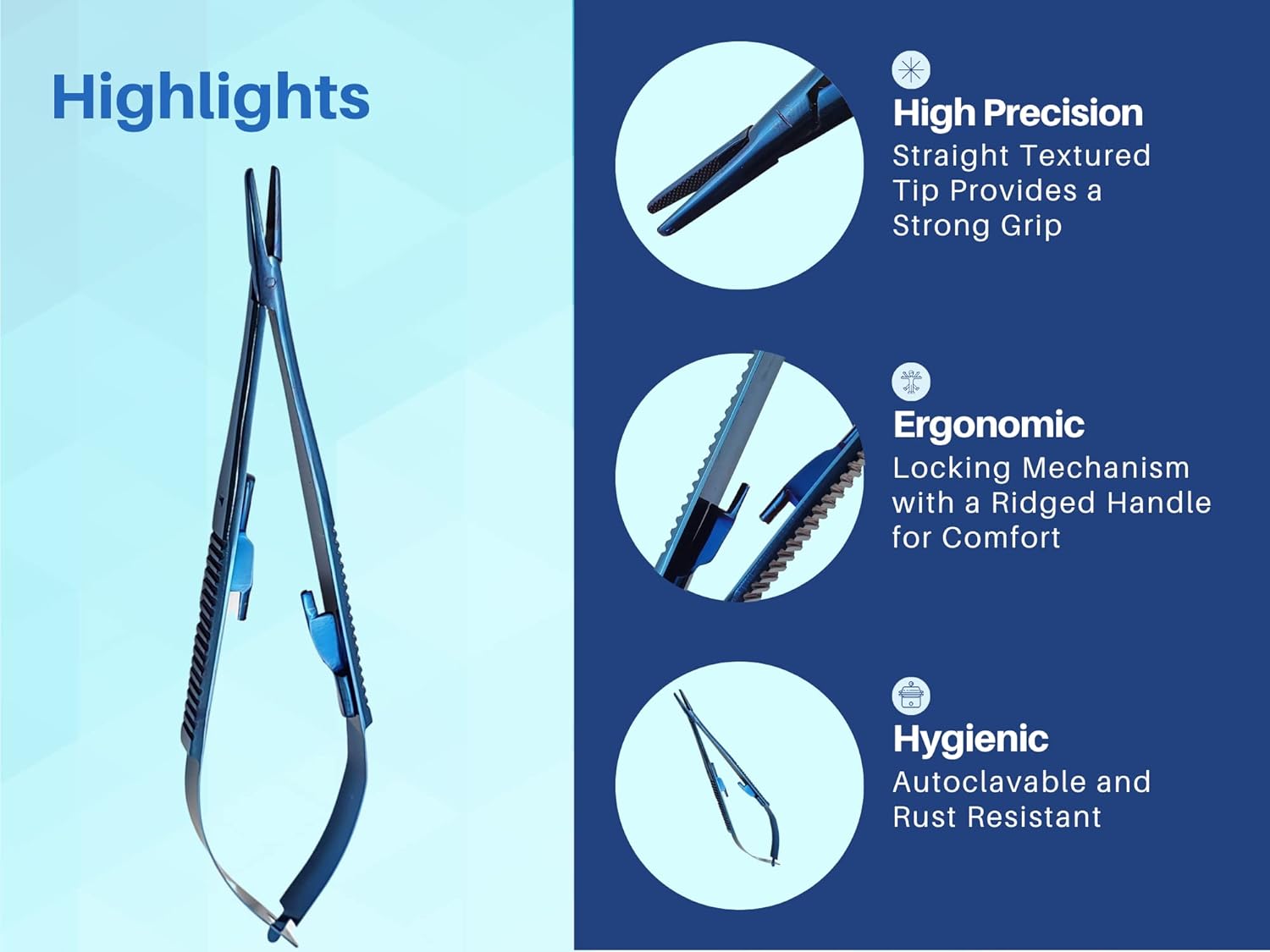 Highlights

High Precision
Straight Textured Tip Provides a Strong Grip

Ergonomic
Locking Mechanism with a Ridged Handle for Comfort

Hygienic
Autoclavable and Rust Resistant